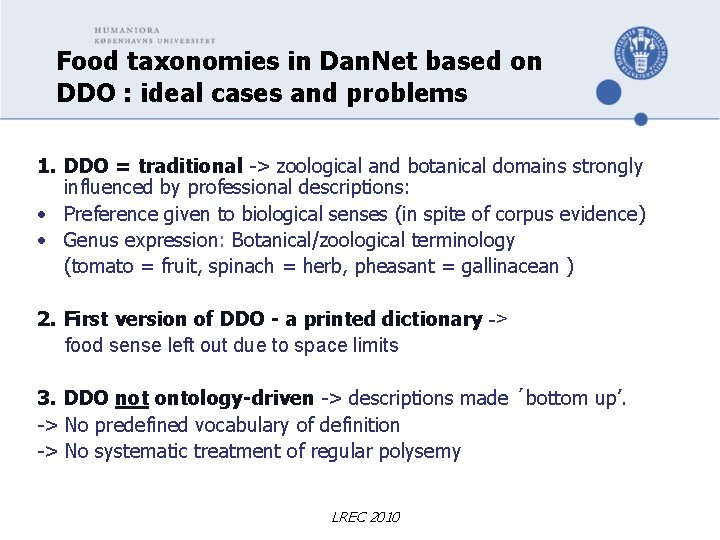 HUMANIORA
KØBENHAVNS UNIVERSITET

Food taxonomies in DanNet based on DDO : ideal cases and problems

1. DDO = traditional -> zoological and botanical domains strongly influenced by professional descriptions:
• Preference given to biological senses (in spite of corpus evidence)
• Genus expression: Botanical/zoological terminology (tomato = fruit, spinach = herb, pheasant = gallinacean )

2. First version of DDO - a printed dictionary -> food sense left out due to space limits

3. DDO not ontology-driven -> descriptions made ´bottom up'.
-> No predefined vocabulary of definition
-> No systematic treatment of regular polysemy

LREC 2010